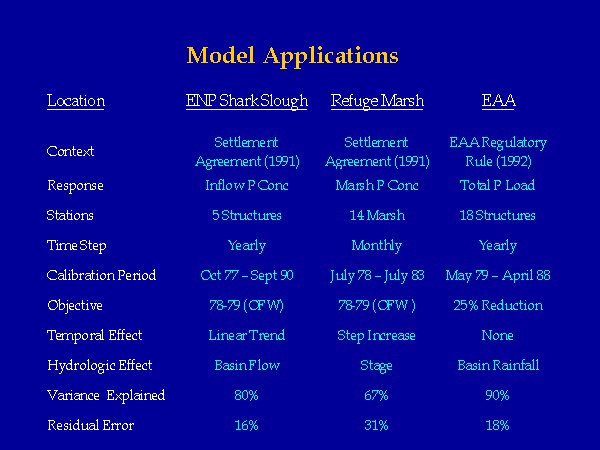 Model Applications

| Location | ENP Shark Slough | Refuge Marsh | EAA |
|---|---|---|---|
| Context | Settlement Agreement (1991) | Settlement Agreement (1991) | EAA Regulatory Rule (1992) |
| Response | Inflow P Conc | Marsh P Conc | Total P Load |
| Stations | 5 Structures | 14 Marsh | 18 Structures |
| Time Step | Yearly | Monthly | Yearly |
| Calibration Period | Oct 77 – Sept 90 | July 78 – July 83 | May 79 – April 88 |
| Objective | 78-79 (OFW) | 78-79 (OFW ) | 25% Reduction |
| Temporal Effect | Linear Trend | Step Increase | None |
| Hydrologic Effect | Basin Flow | Stage | Basin Rainfall |
| Variance Explained | 80% | 67% | 90% |
| Residual Error | 16% | 31% | 18% |